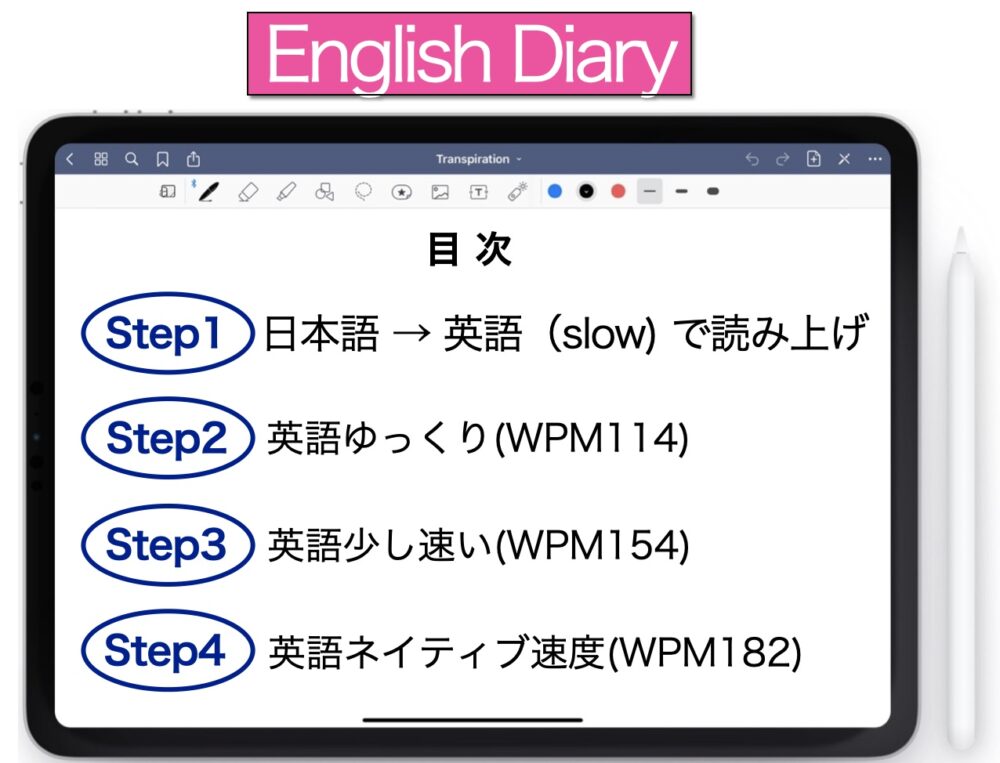 English Diary

Transpiration

目 次

Step1 日本語 → 英語（slow) で読み上げ

Step2 英語ゆっくり(WPM114)

Step3 英語少し速い(WPM154)

Step4 英語ネイティブ速度(WPM182)